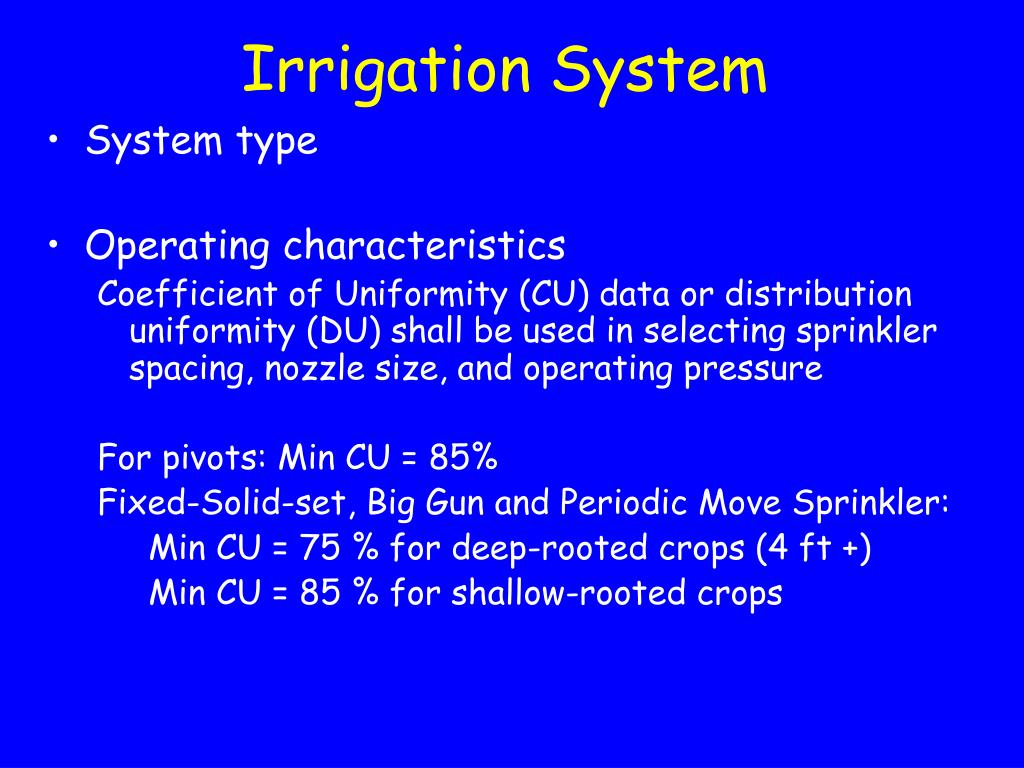 Irrigation System

• System type

• Operating characteristics

Coefficient of Uniformity (CU) data or distribution uniformity (DU) shall be used in selecting sprinkler spacing, nozzle size, and operating pressure

For pivots: Min CU = 85%
Fixed-Solid-set, Big Gun and Periodic Move Sprinkler:
Min CU = 75 % for deep-rooted crops (4 ft +)
Min CU = 85 % for shallow-rooted crops